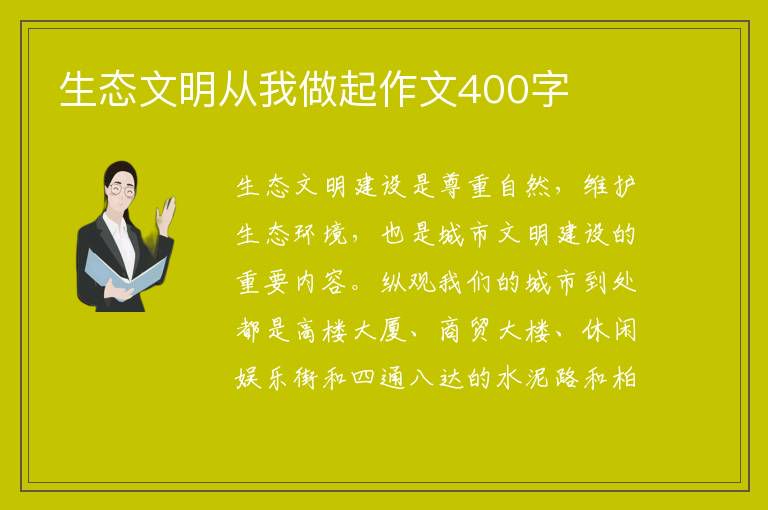 生态文明从我做起作文400字

生态文明建设是尊重自然，维护生态环境，也是城市文明建设的重要内容。纵观我们的城市到处都是高楼大厦、商贸大楼、休闲娱乐街和四通八达的水泥路和柏